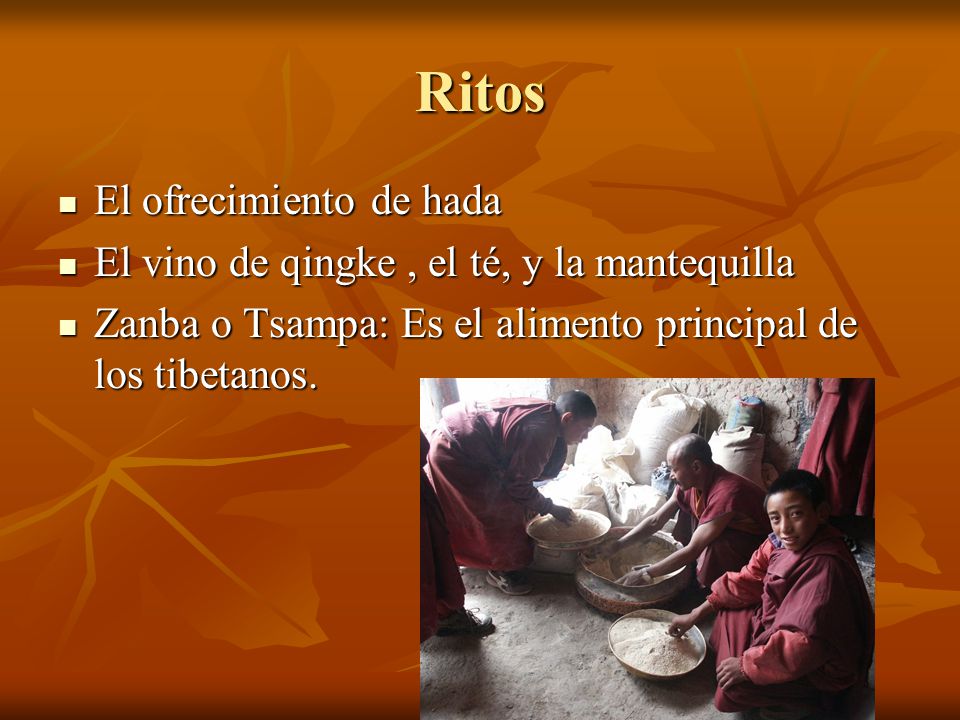 Ritos

- El ofrecimiento de hada
- El vino de qingke , el té, y la mantequilla
- Zanba o Tsampa: Es el alimento principal de los tibetanos.